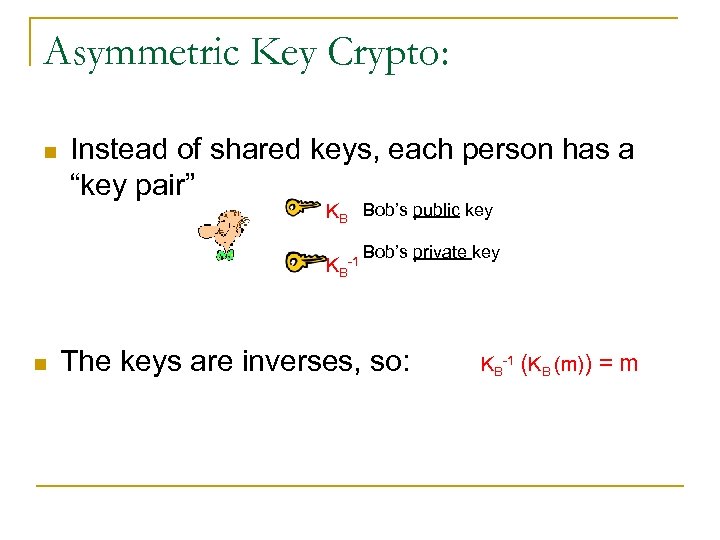 Asymmetric Key Crypto:

Instead of shared keys, each person has a “key pair”

$K_B$ Bob’s public key

$K_B^{-1}$ Bob’s private key

The keys are inverses, so: $K_B^{-1}(K_B(m)) = m$